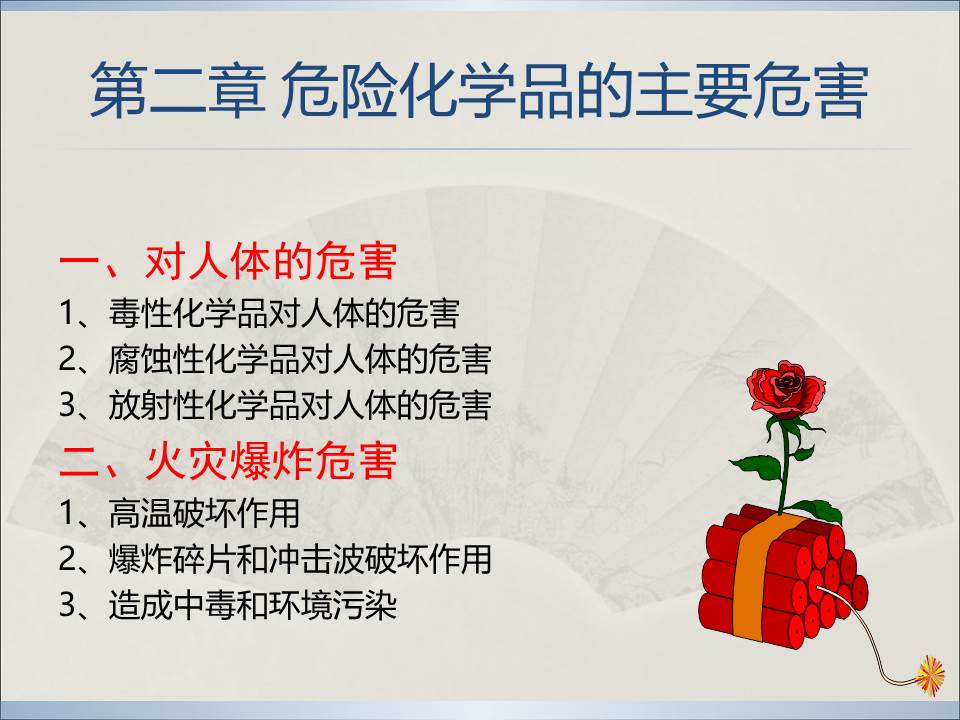 第二章 危险化学品的主要危害

一、对人体的危害
1、毒性化学品对人体的危害
2、腐蚀性化学品对人体的危害
3、放射性化学品对人体的危害

二、火灾爆炸危害
1、高温破坏作用
2、爆炸碎片和冲击波破坏作用
3、造成中毒和环境污染